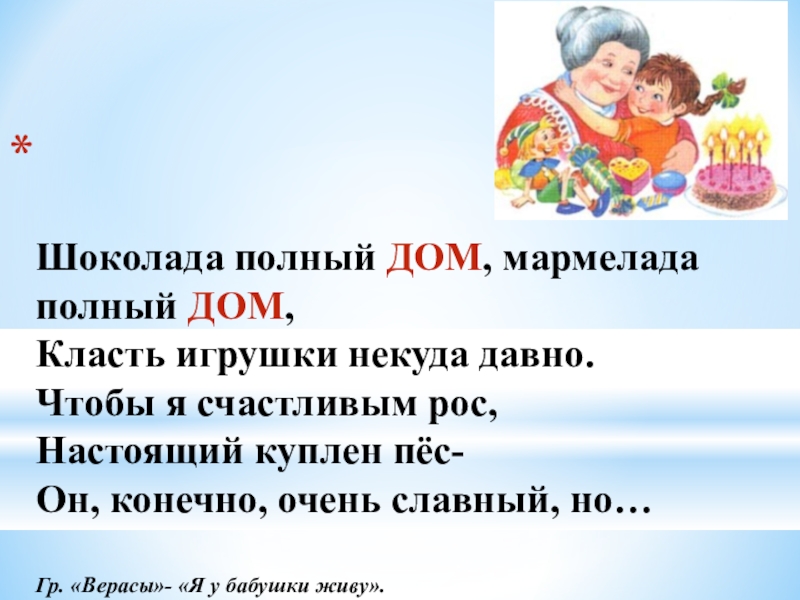 *

Шоколада полный ДОМ, мармелада полный ДОМ,
Класть игрушки некуда давно.
Чтобы я счастливым рос,
Настоящий куплен пёс-
Он, конечно, очень славный, но…

Гр. «Верасы»- «Я у бабушки живу».